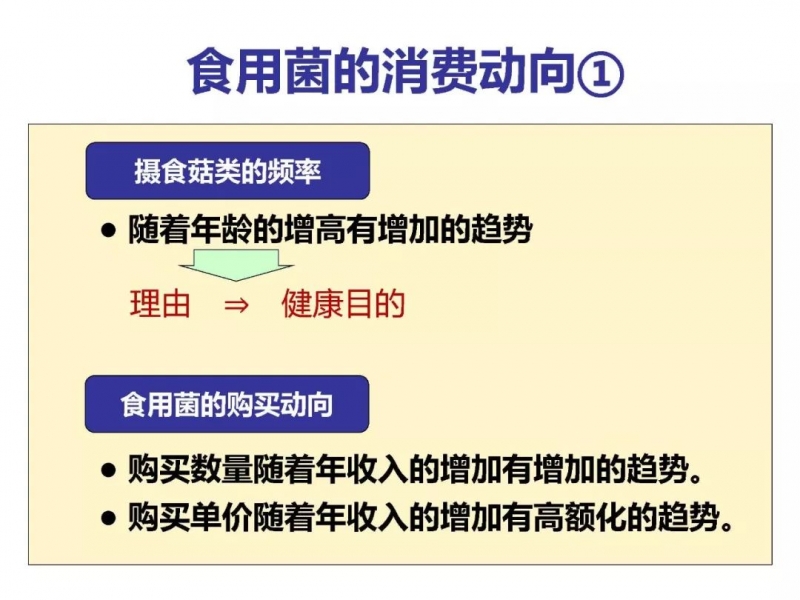 食用菌的消费动向①

摄食菇类的频率

● 随着年龄的增高有增加的趋势

理由 ⇒ 健康目的

食用菌的购买动向

● 购买数量随着年收入的增加有增加的趋势。

● 购买单价随着年收入的增加有高额化的趋势。